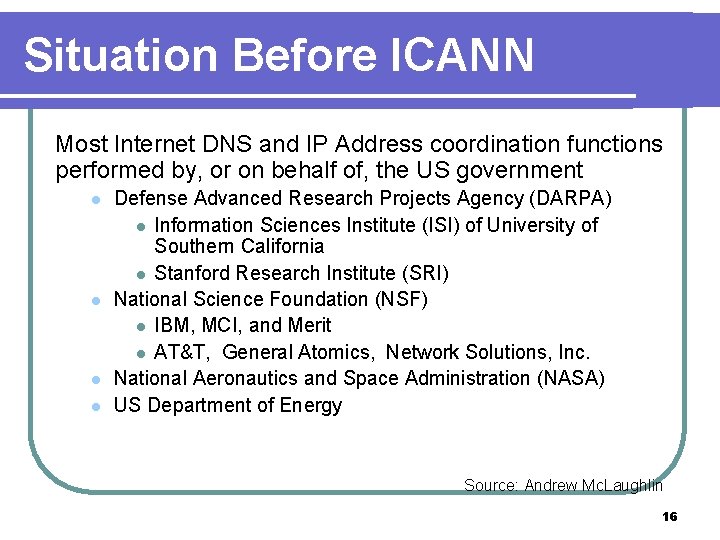 Situation Before ICANN

Most Internet DNS and IP Address coordination functions performed by, or on behalf of, the US government

- Defense Advanced Research Projects Agency (DARPA)
  - Information Sciences Institute (ISI) of University of Southern California
  - Stanford Research Institute (SRI)
- National Science Foundation (NSF)
  - IBM, MCI, and Merit
  - AT&T, General Atomics, Network Solutions, Inc.
- National Aeronautics and Space Administration (NASA)
- US Department of Energy

Source: Andrew McLaughlin

16